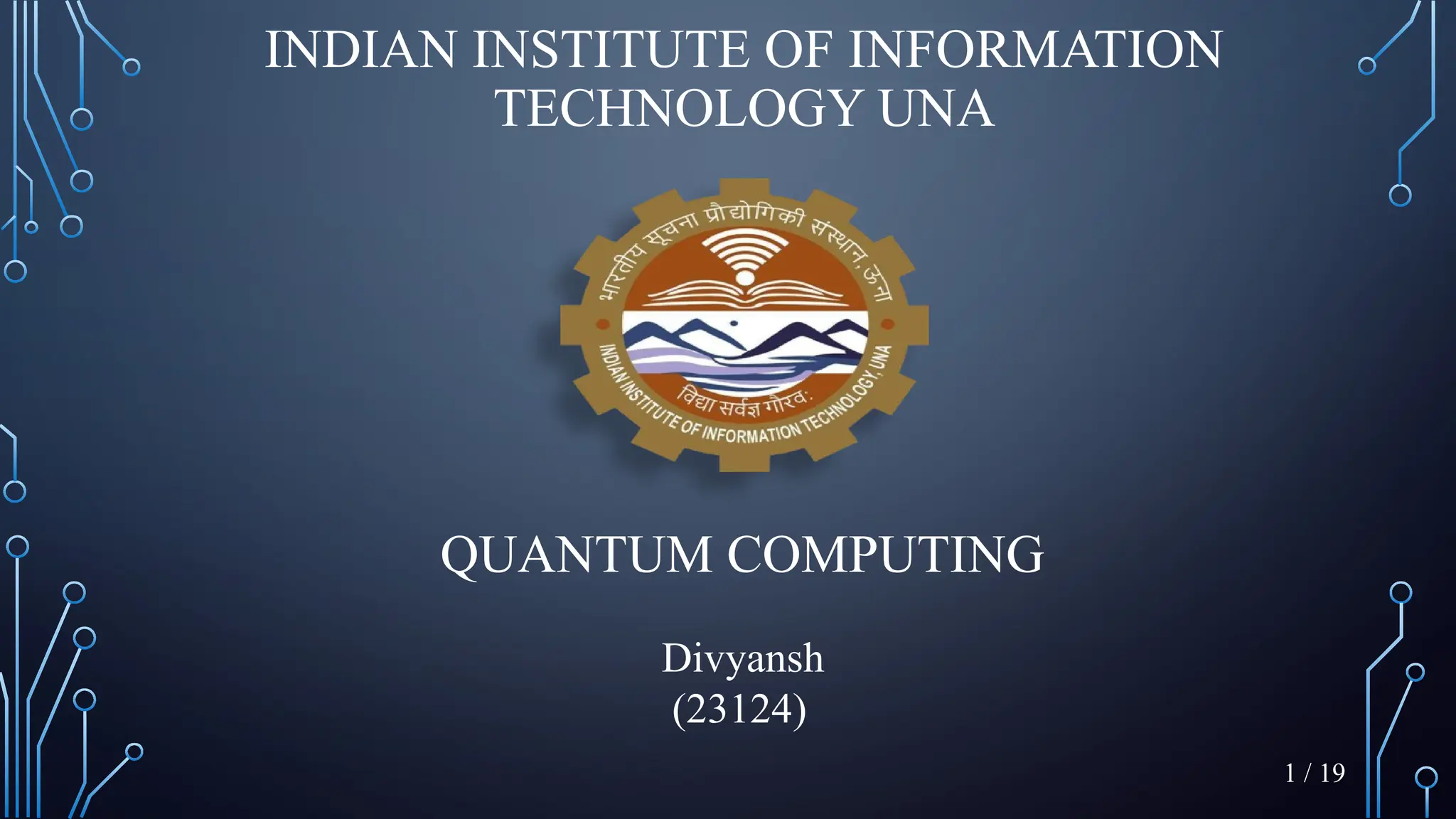 INDIAN INSTITUTE OF INFORMATION TECHNOLOGY UNA

भारतीय सूचना प्रौद्योगिकी संस्थान, ऊना

विद्या सर्वज्ञ गौरव:

INDIAN INSTITUTE OF INFORMATION TECHNOLOGY, UNA

QUANTUM COMPUTING

Divyansh
(23124)

1 / 19